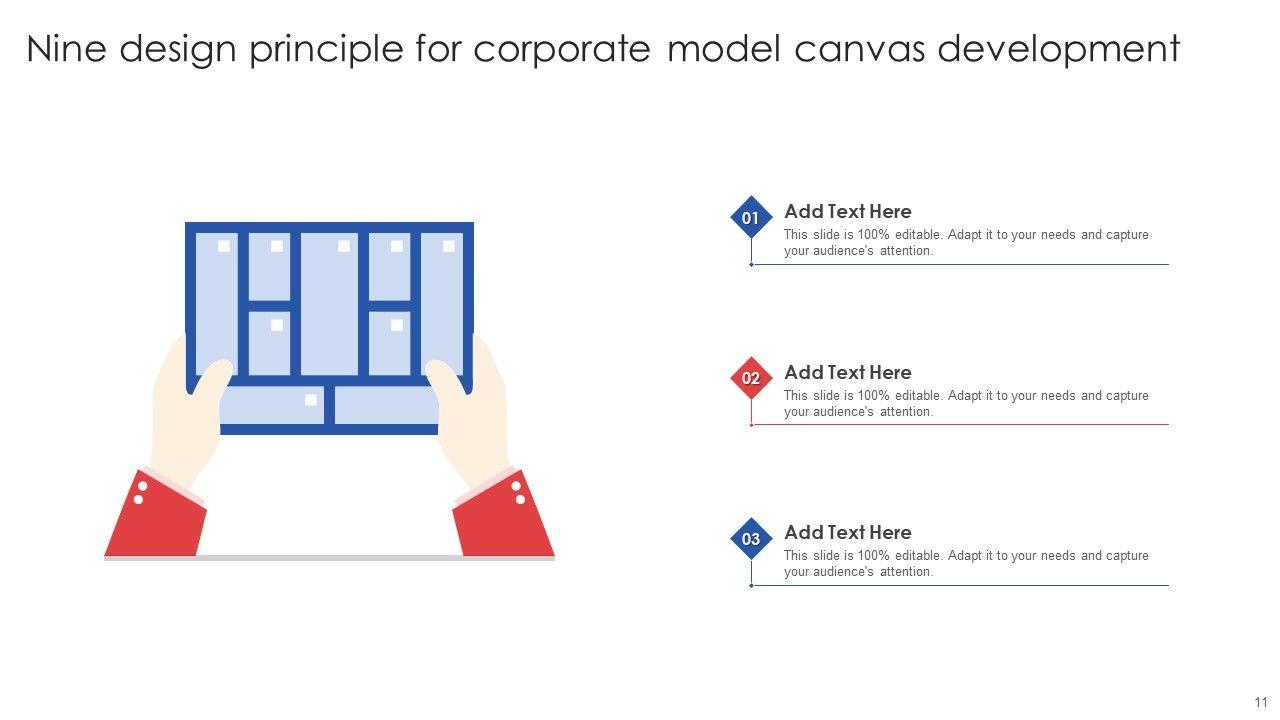 Nine design principle for corporate model canvas development

01

Add Text Here

This slide is 100% editable. Adapt it to your needs and capture your audience's attention.

02

Add Text Here

This slide is 100% editable. Adapt it to your needs and capture your audience's attention.

03

Add Text Here

This slide is 100% editable. Adapt it to your needs and capture your audience's attention.

11